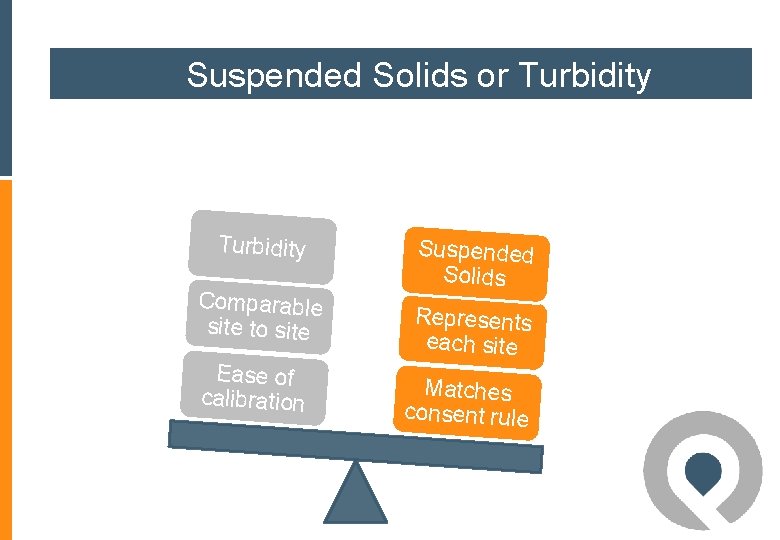 Suspended Solids or Turbidity

Turbidity

Comparable site to site

Ease of calibration

Suspended Solids

Represents each site

Matches consent rule